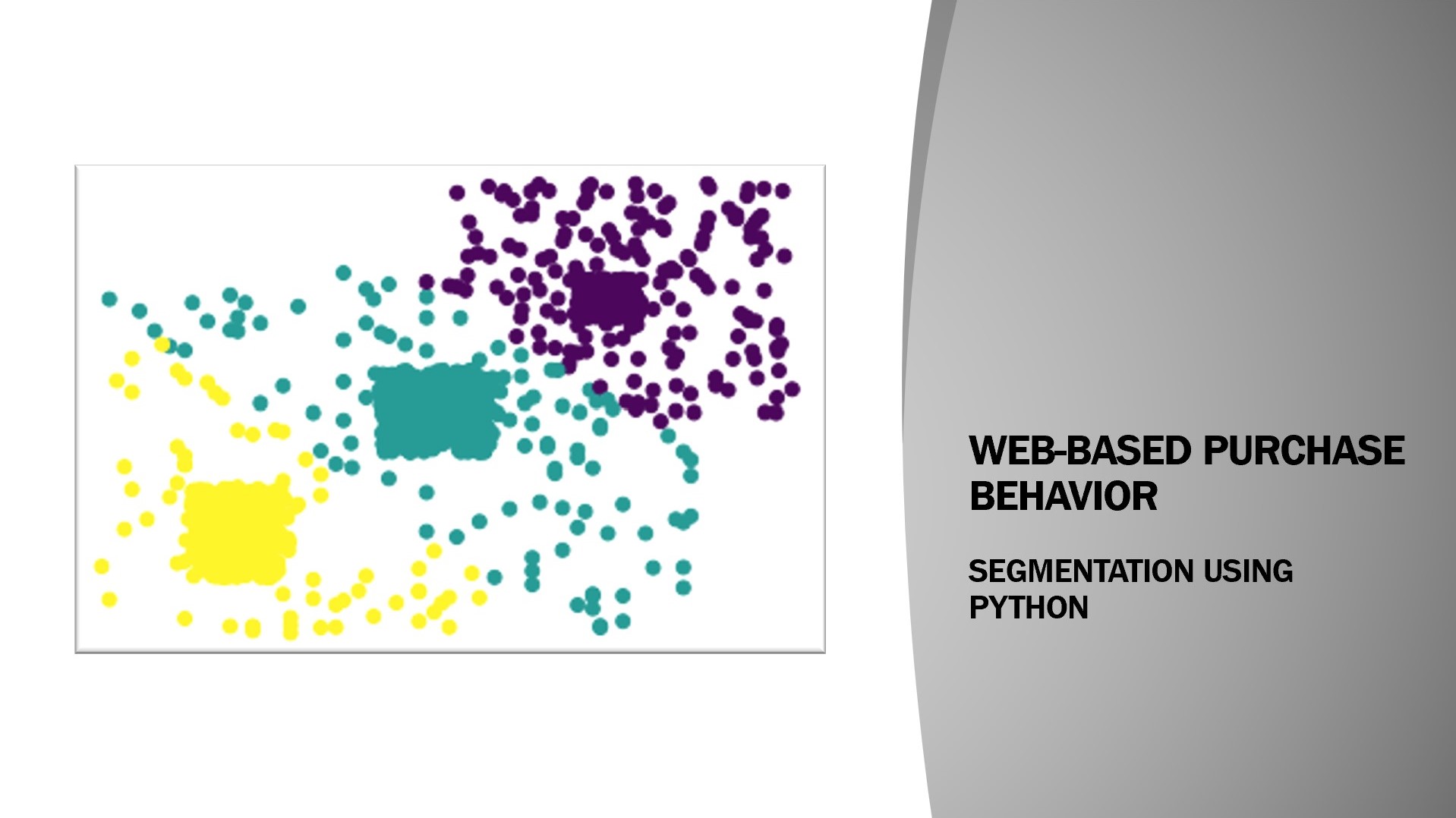 WEB-BASED PURCHASE BEHAVIOR

SEGMENTATION USING PYTHON